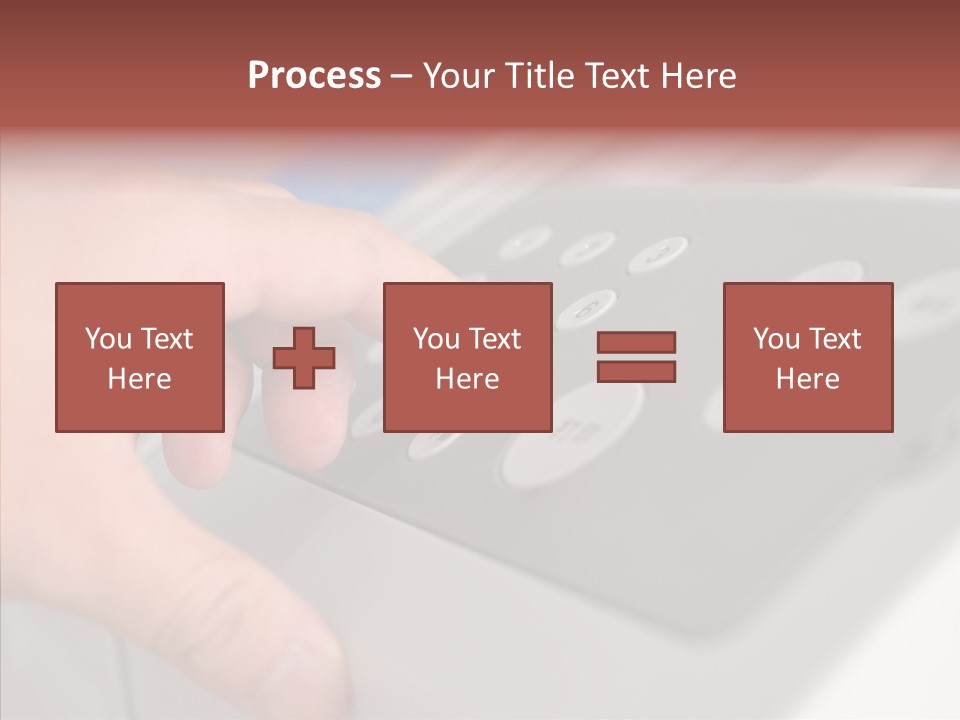 Process – Your Title Text Here

You Text Here

You Text Here

You Text Here